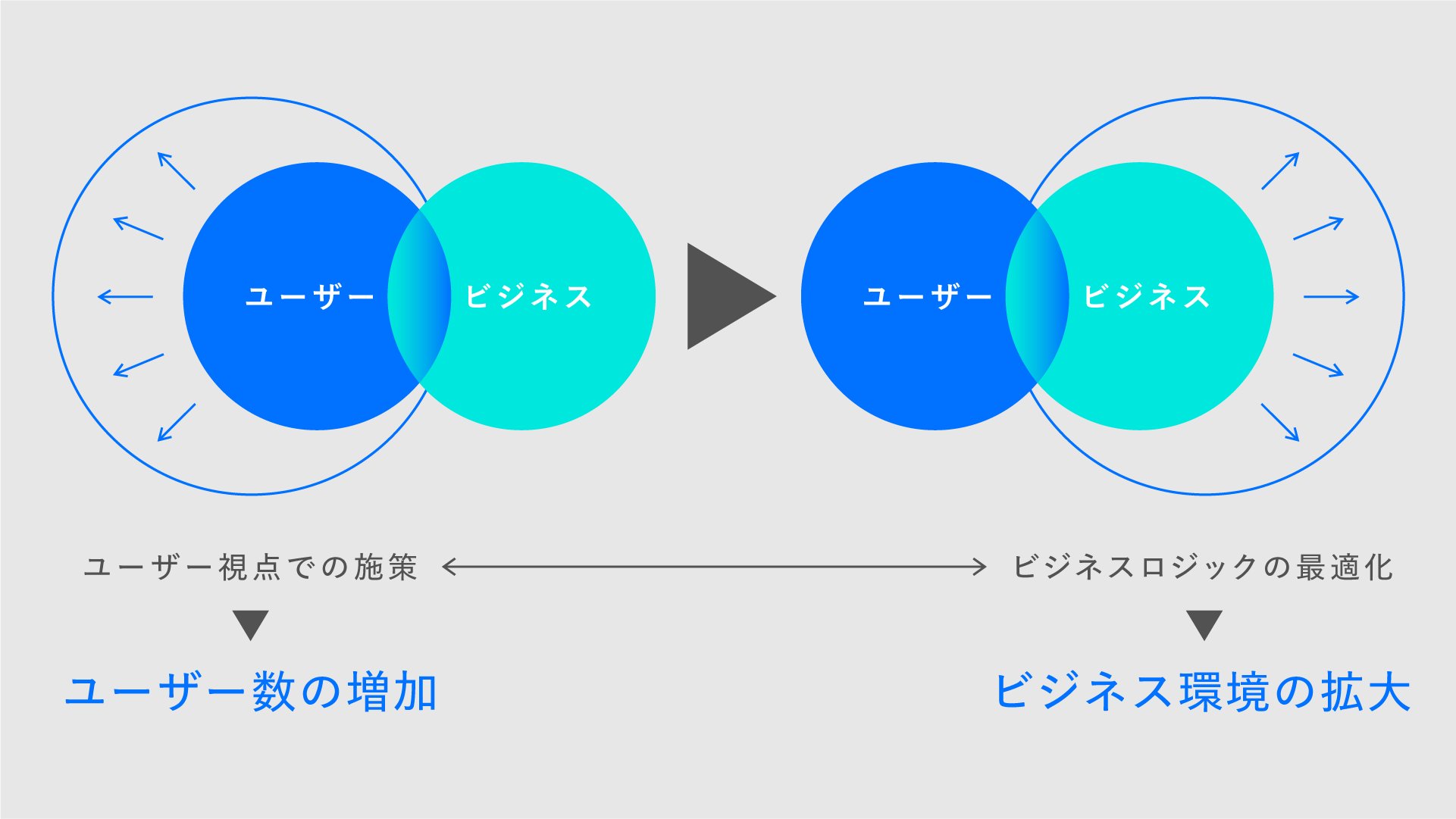 ユーザー ビジネス

ユーザー ビジネス

ユーザー視点での施策

ビジネスロジックの最適化

ユーザー数の増加

ビジネス環境の拡大